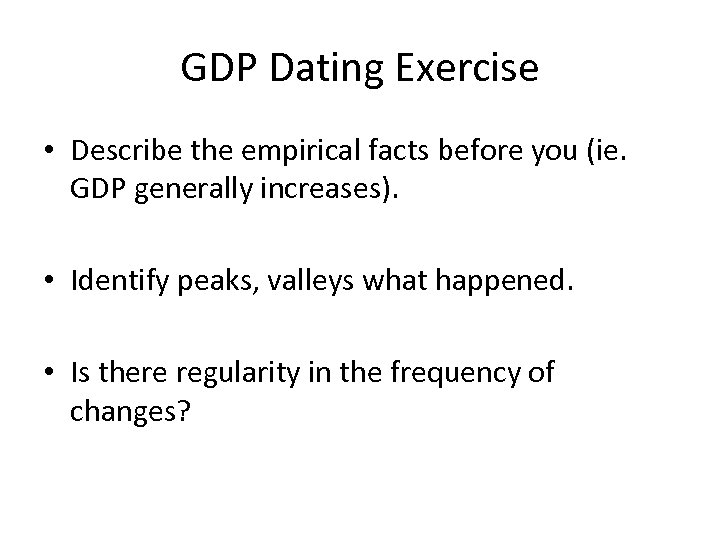 GDP Dating Exercise

• Describe the empirical facts before you (ie. GDP generally increases).

• Identify peaks, valleys what happened.

• Is there regularity in the frequency of changes?